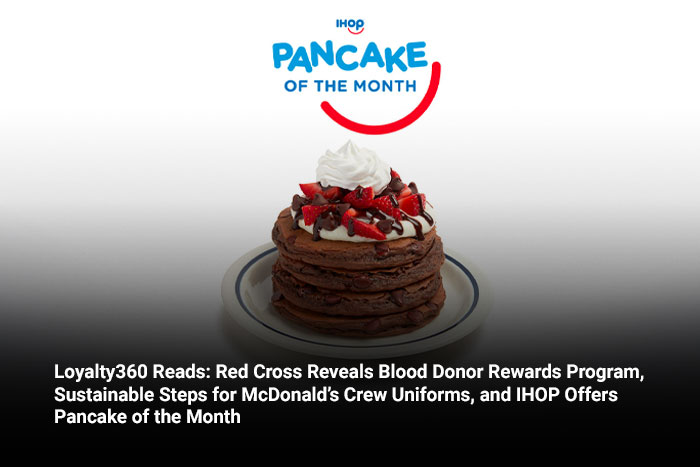 IHOP

PANCAKE
OF THE MONTH

Loyalty360 Reads: Red Cross Reveals Blood Donor Rewards Program, Sustainable Steps for McDonald's Crew Uniforms, and IHOP Offers Pancake of the Month